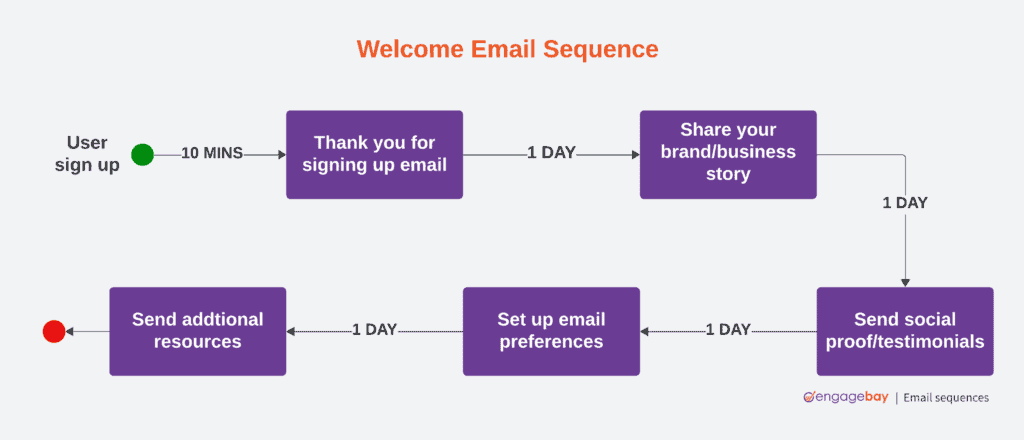 Welcome Email Sequence

User sign up

10 MINS

Thank you for signing up email

1 DAY

Share your brand/business story

1 DAY

Send social proof/testimonials

1 DAY

Set up email preferences

1 DAY

Send addtional resources

engagebay | Email sequences